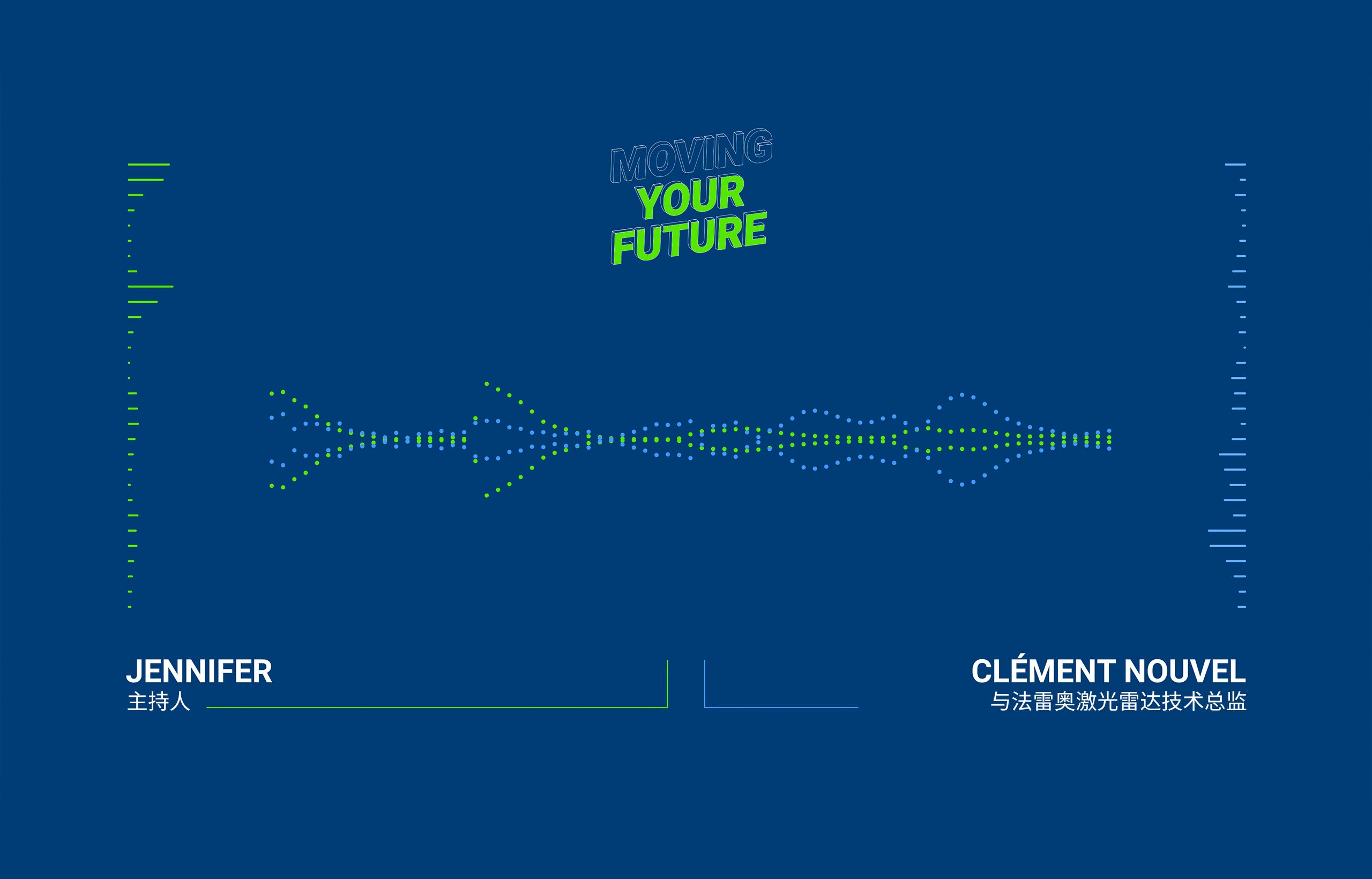 MOVING
YOUR
FUTURE

JENNIFER
主持人

CLÉMENT NOUVEL
与法雷奥激光雷达技术总监